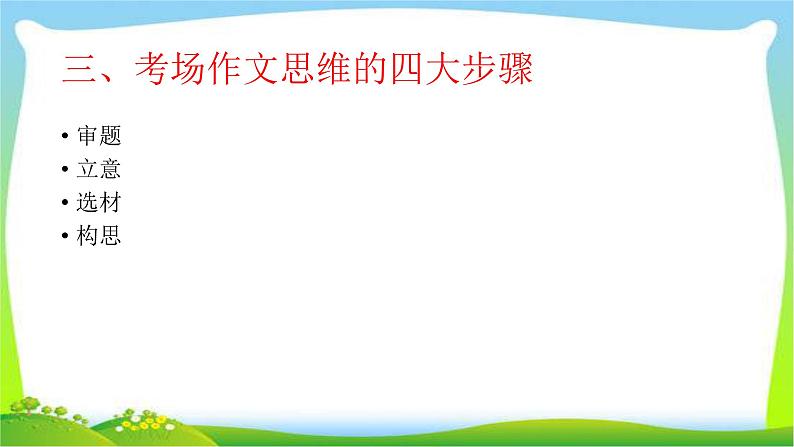 三、考场作文思维的四大步骤

• 审题
• 立意
• 选材
• 构思